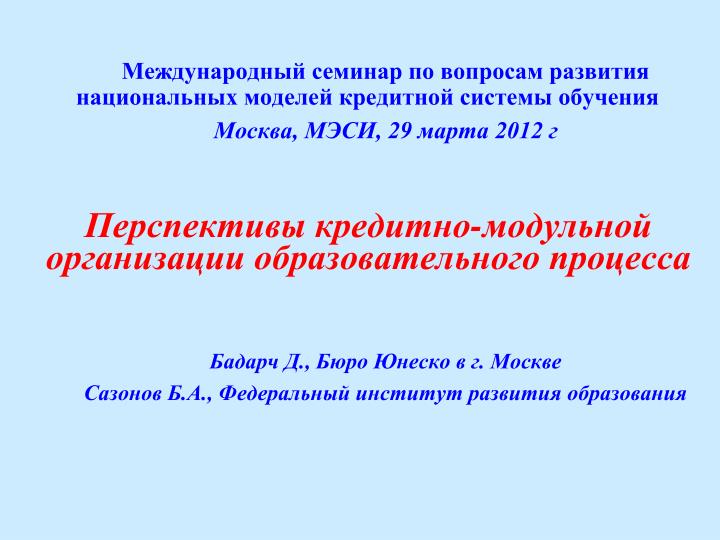 Международный семинар по вопросам развития национальных моделей кредитной системы обучения

Москва, МЭСИ, 29 марта 2012 г

Перспективы кредитно-модульной организации образовательного процесса

Бадарч Д., Бюро Юнеско в г. Москве

Сазонов Б.А., Федеральный институт развития образования